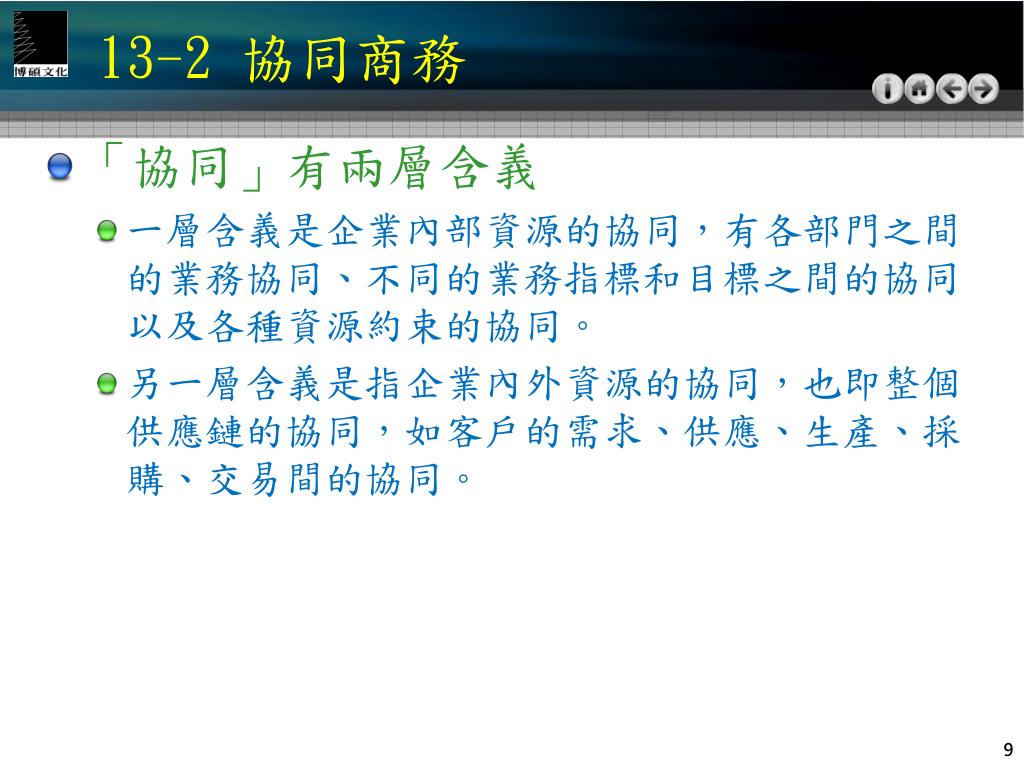 博碩文化

13-2 協同商務

「協同」有兩層含義

一層含義是企業內部資源的協同，有各部門之間的業務協同、不同的業務指標和目標之間的協同以及各種資源約束的協同。

另一層含義是指企業內外資源的協同，也即整個供應鏈的協同，如客戶的需求、供應、生產、採購、交易間的協同。

9